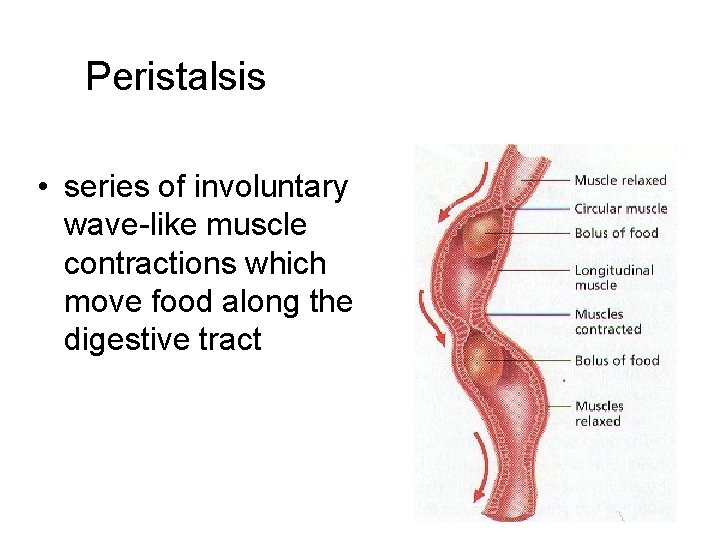 Peristalsis

• series of involuntary wave-like muscle contractions which move food along the digestive tract

Muscle relaxed
Circular muscle
Bolus of food
Longitudinal muscle
Muscles contracted
Bolus of food
Muscles relaxed